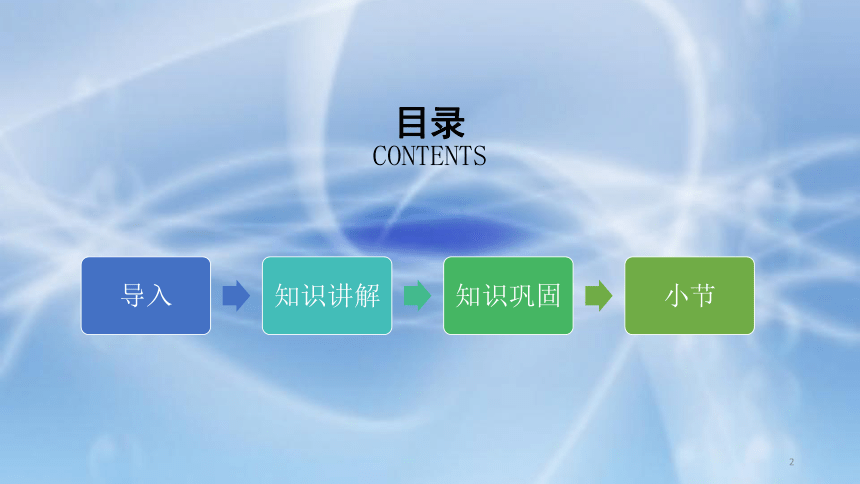 目录
CONTENTS

导入

知识讲解

知识巩固

小节

2